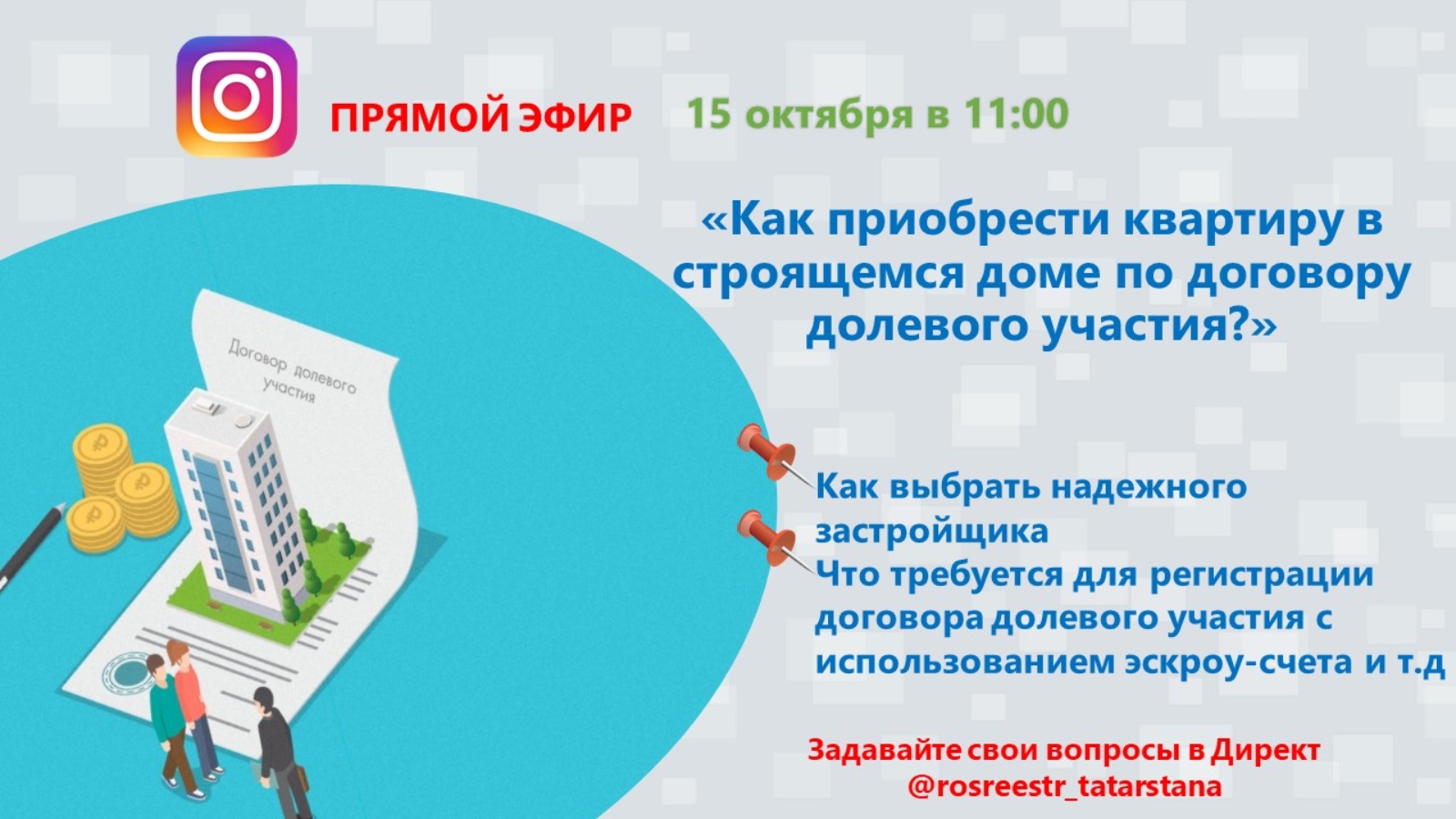 ПРЯМОЙ ЭФИР 15 октября в 11:00

«Как приобрести квартиру в строящемся доме по договору долевого участия?»

Договор долевого участия

Как выбрать надежного застройщика
Что требуется для регистрации договора долевого участия с использованием эскроу-счета и т.д

Задавайте свои вопросы в Директ
@rosreestr_tatarstana